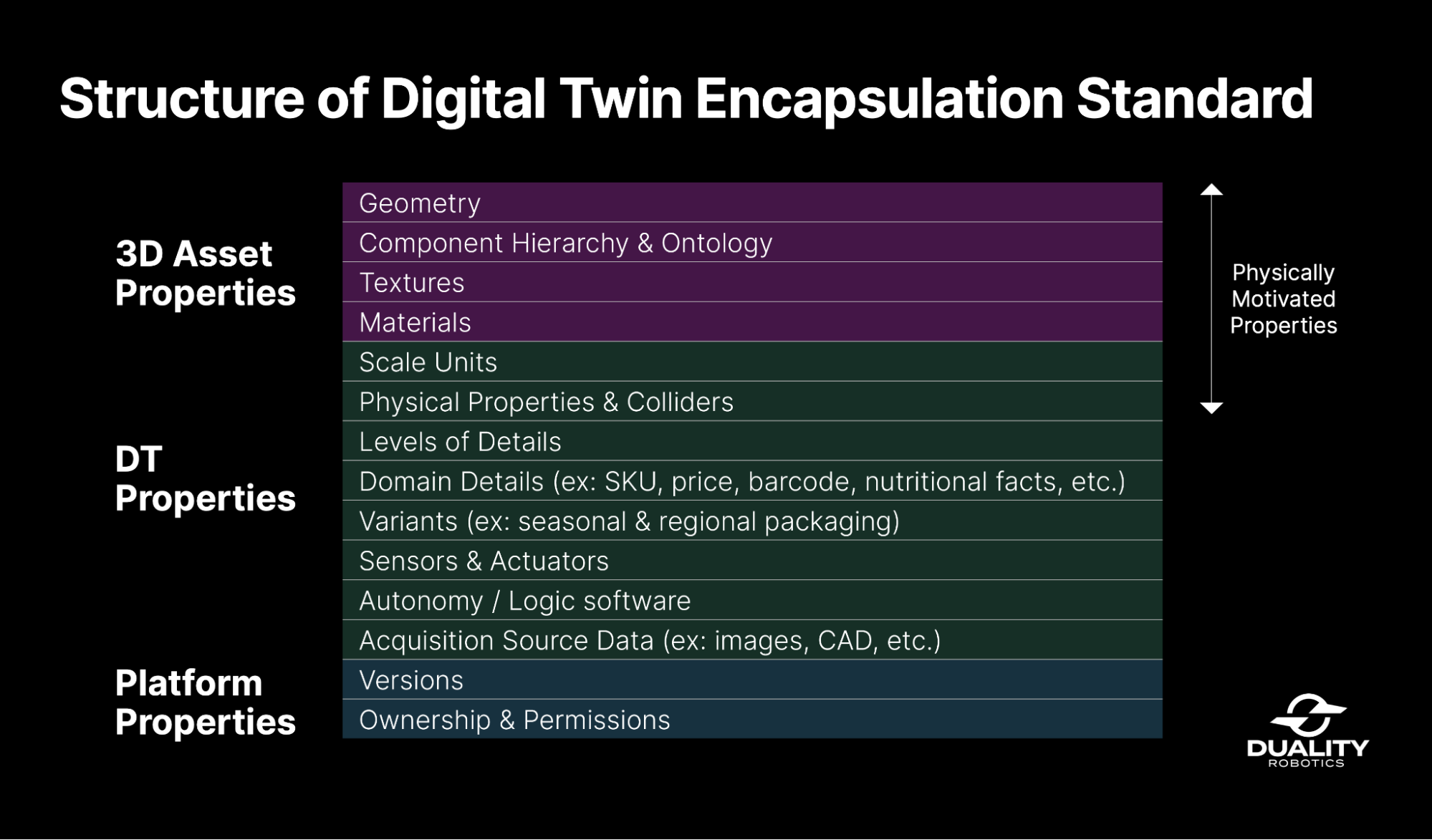 Structure of Digital Twin Encapsulation Standard

3D Asset Properties

Geometry
Component Hierarchy & Ontology
Textures
Materials

DT Properties

Scale Units
Physical Properties & Colliders
Levels of Details
Domain Details (ex: SKU, price, barcode, nutritional facts, etc.)
Variants (ex: seasonal & regional packaging)
Sensors & Actuators
Autonomy / Logic software
Acquisition Source Data (ex: images, CAD, etc.)

Platform Properties

Versions
Ownership & Permissions

Physically Motivated Properties

DUALITY
ROBOTICS